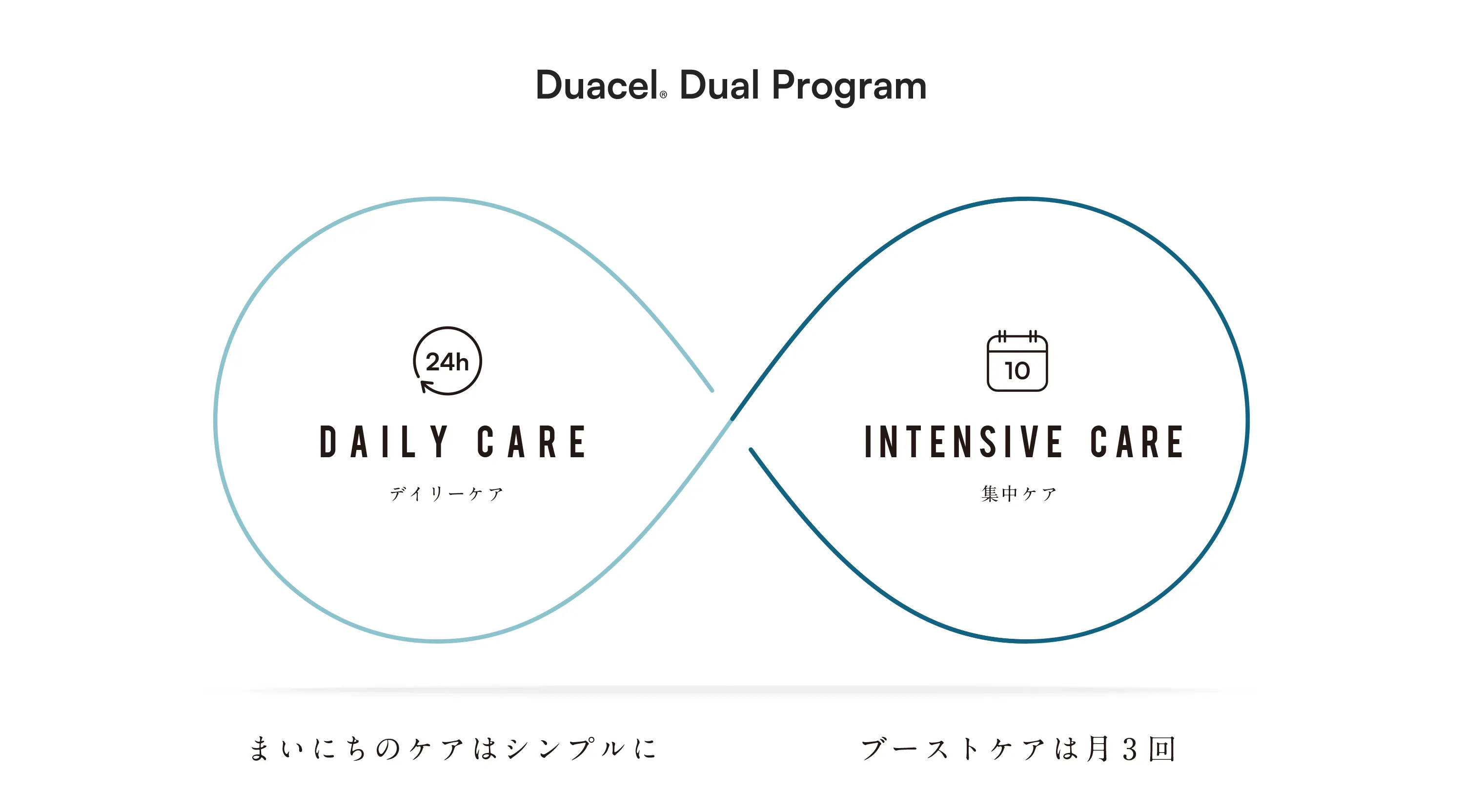 Duacel® Dual Program

24h

DAILY CARE

デイリーケア

10

INTENSIVE CARE

集中ケア

まいにちのケアはシンプルに

ブーストケアは月3回